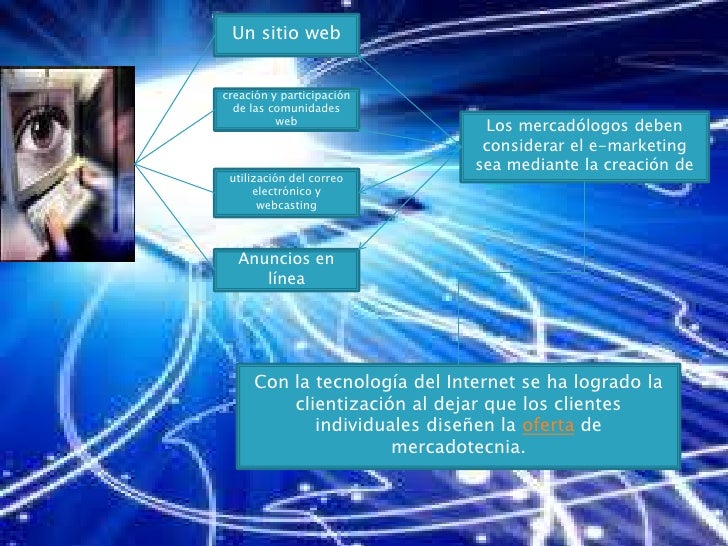 Un sitio web

creación y participación de las comunidades web

utilización del correo electrónico y webcasting

Anuncios en línea

Los mercadólogos deben considerar el e-marketing sea mediante la creación de

Con la tecnología del Internet se ha logrado la clientización al dejar que los clientes individuales diseñen la oferta de mercadotecnia.